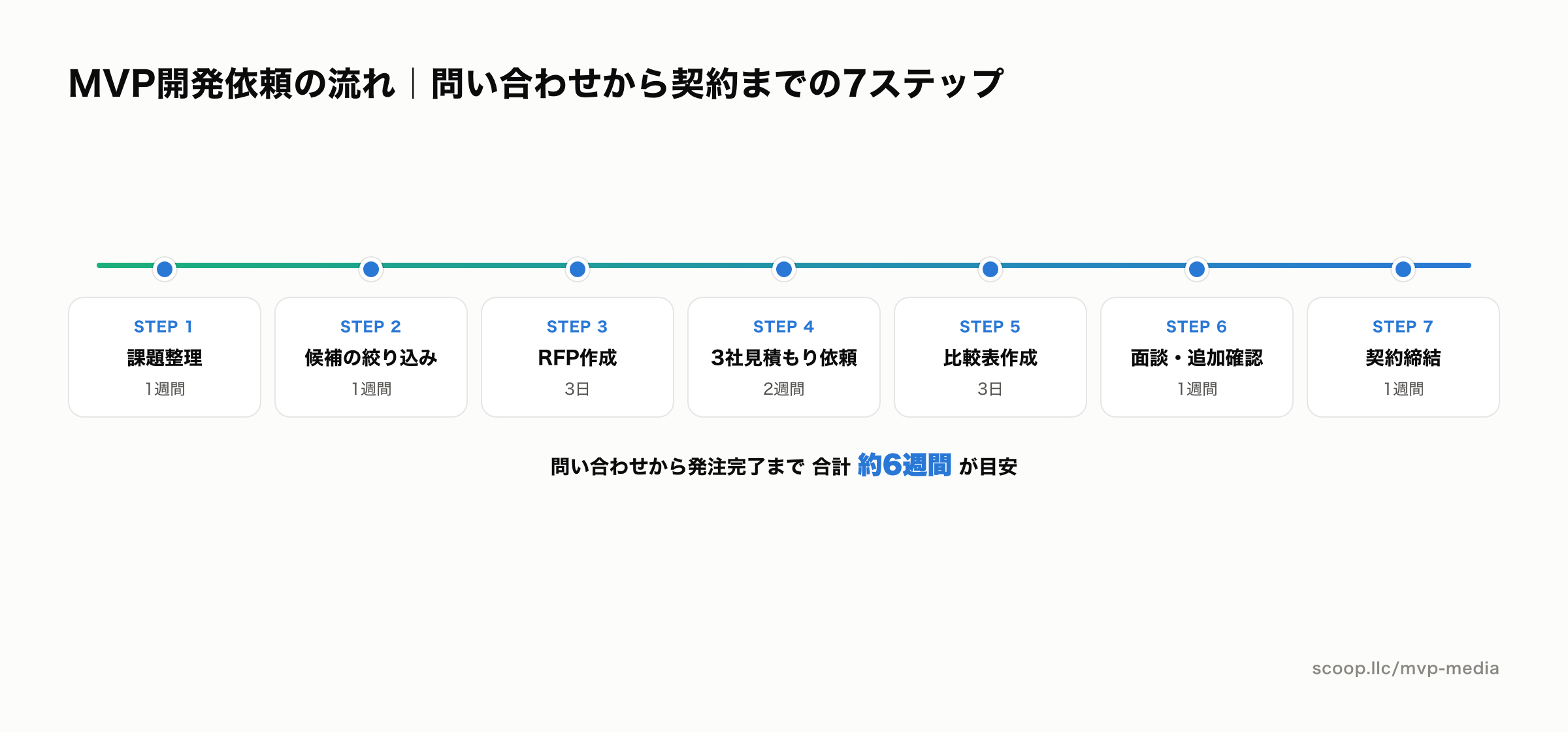 MVP開発依頼の流れ｜問い合わせから契約までの7ステップ

STEP 1
課題整理
1週間

STEP 2
候補の絞り込み
1週間

STEP 3
RFP作成
3日

STEP 4
3社見積もり依頼
2週間

STEP 5
比較表作成
3日

STEP 6
面談・追加確認
1週間

STEP 7
契約締結
1週間

問い合わせから発注完了まで 合計 約6週間 が目安

scoop.llc/mvp-media